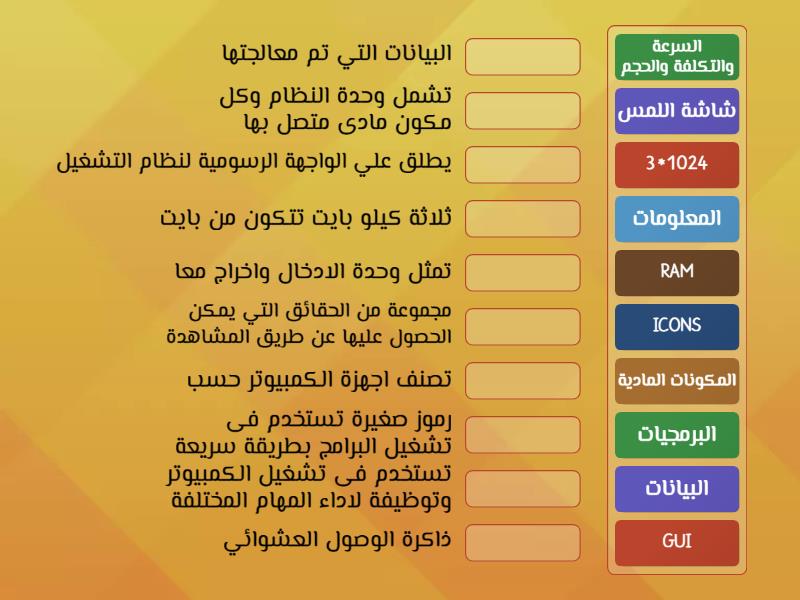 السرعة والتكلفة والحجم
شاشة اللمس
3*1024
المعلومات
RAM
ICONS
المكونات المادية
البرمجيات
البيانات
GUI

البيانات التي تم معالجتها
تشمل وحدة النظام وكل مكون مادى متصل بها
يطلق علي الواجهة الرسومية لنظام التشغيل
ثلاثة كيلو بايت تتكون من بايت
تمثل وحدة الادخال واخراج معا
مجموعة من الحقائق التي يمكن الحصول عليها عن طريق المشاهدة
تصنف اجهزة الكمبيوتر حسب
رموز صغيرة تستخدم فى تشغيل البرامج بطريقة سريعة
تستخدم فى تشغيل الكمبيوتر وتوظيفة لاداء المهام المختلفة
ذاكرة الوصول العشوائي